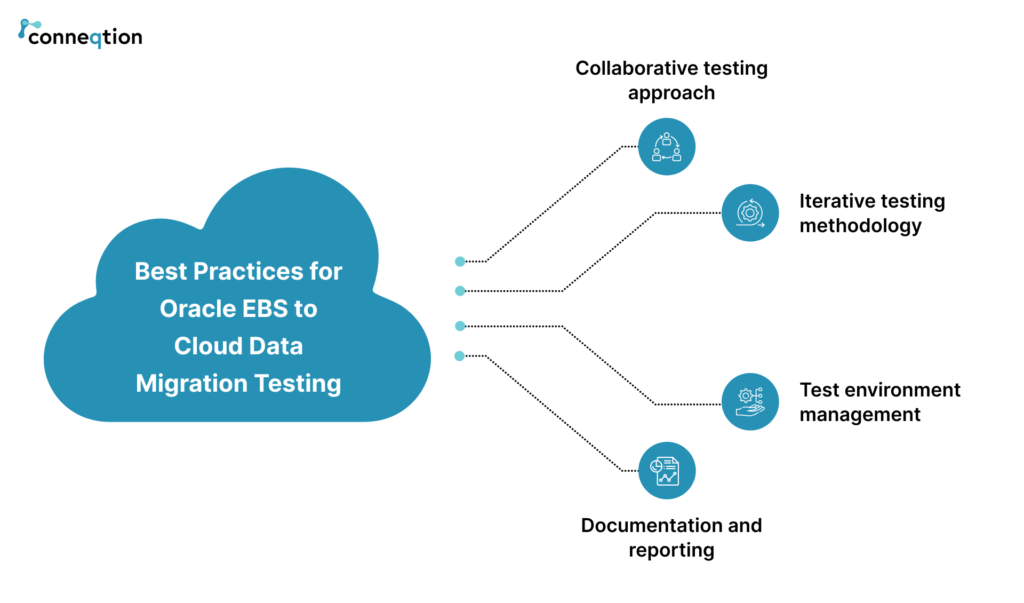 conneqtion

Best Practices for Oracle EBS to Cloud Data Migration Testing

Collaborative testing approach

Iterative testing methodology

Test environment management

Documentation and reporting